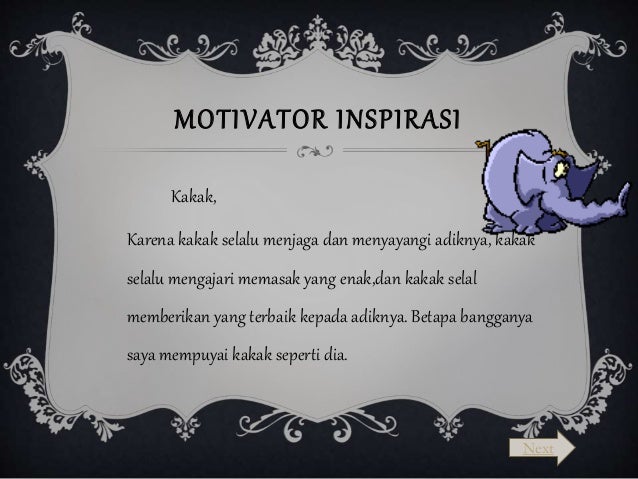 MOTIVATOR INSPIRASI

Kakak,

Karena kakak selalu menjaga dan menyayangi adiknya, kakak selalu mengajari memasak yang enak,dan kakak selal memberikan yang terbaik kepada adiknya. Betapa bangganya saya mempuyai kakak seperti dia.

Next